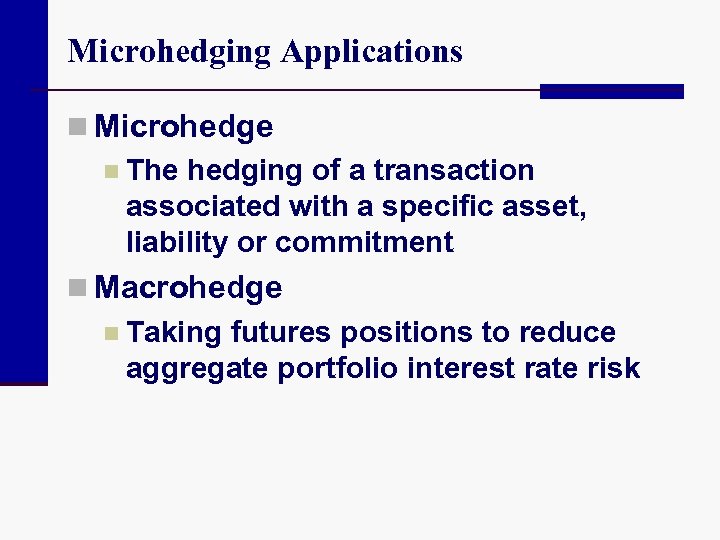 Microhedging Applications

Microhedge

The hedging of a transaction associated with a specific asset, liability or commitment

Macrohedge

Taking futures positions to reduce aggregate portfolio interest rate risk